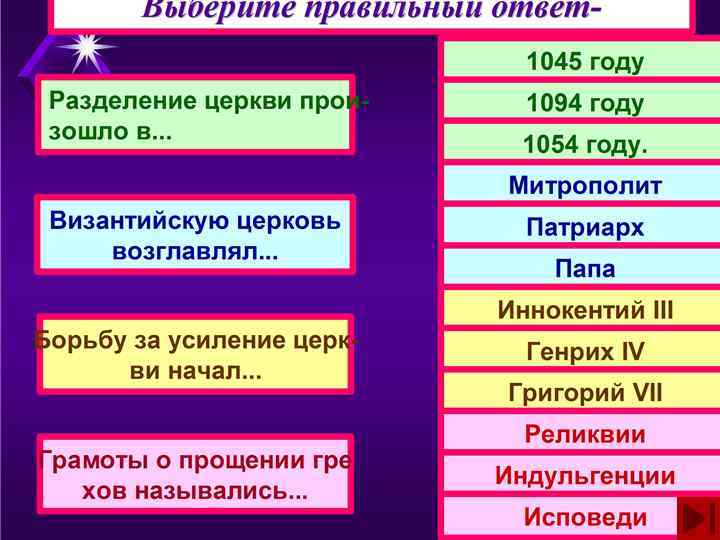 Выберите правильный ответ-

Разделение церкви произошло в...

Византийскую церковь возглавлял...

Борьбу за усиление церкви начал...

Грамоты о прощении грехов назывались...

1045 году

1094 году

1054 году.

Митрополит

Патриарх

Папа

Иннокентий III

Генрих IV

Григорий VII

Реликвии

Индульгенции

Исповеди